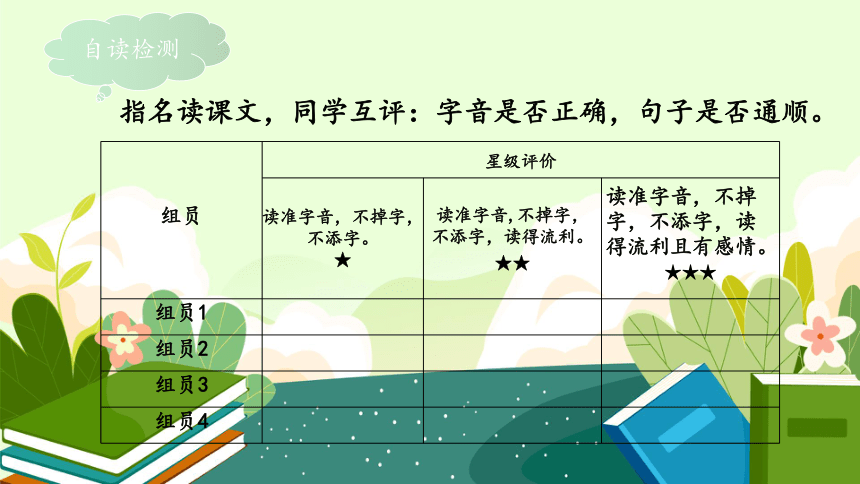 自读检测

指名读课文，同学互评：字音是否正确，句子是否通顺。

| 组员 | 星级评价 | | |
|---|---|---|---|
| | 读准字音，不掉字，不添字。★ | 读准字音，不掉字，不添字，读得流利。★★ | 读准字音，不掉字，不添字，读得流利且有感情。★★★ |
| 组员1 | | | |
| 组员2 | | | |
| 组员3 | | | |
| 组员4 | | | |